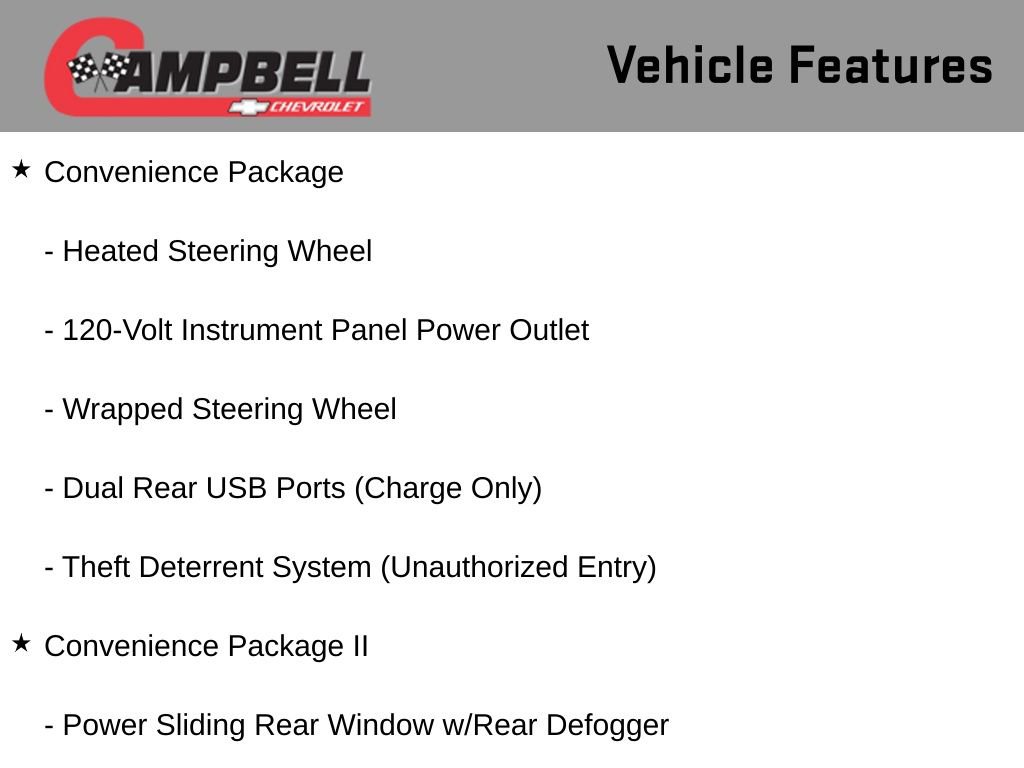 CAMPBELL
CHEVROLET

Vehicle Features

★ Convenience Package

- Heated Steering Wheel

- 120-Volt Instrument Panel Power Outlet

- Wrapped Steering Wheel

- Dual Rear USB Ports (Charge Only)

- Theft Deterrent System (Unauthorized Entry)

★ Convenience Package II

- Power Sliding Rear Window w/Rear Defogger